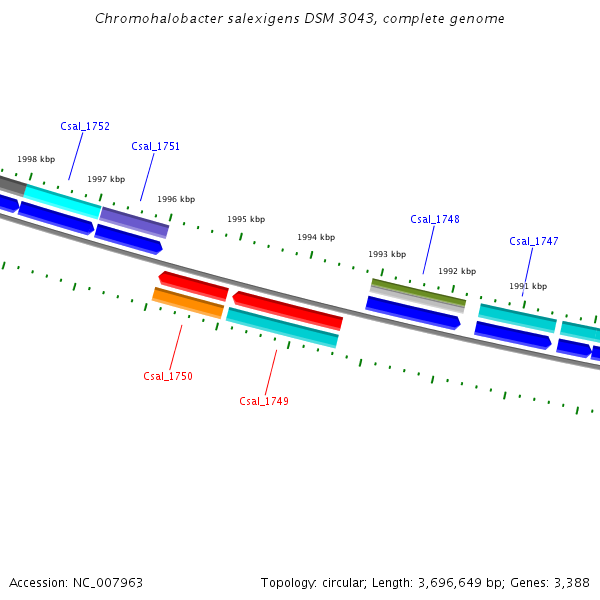 Chromohalobacter salexigens DSM 3043, complete genome

Csal_1752
Csal_1751
1998 kbp
1997 kbp
1996 kbp
1995 kbp
1994 kbp
Csal_1748
Csal_1747
1993 kbp
1992 kbp
1991 kbp
Csal_1750
Csal_1749

Accession: NC_007963

Topology: circular; Length: 3,696,649 bp; Genes: 3,388